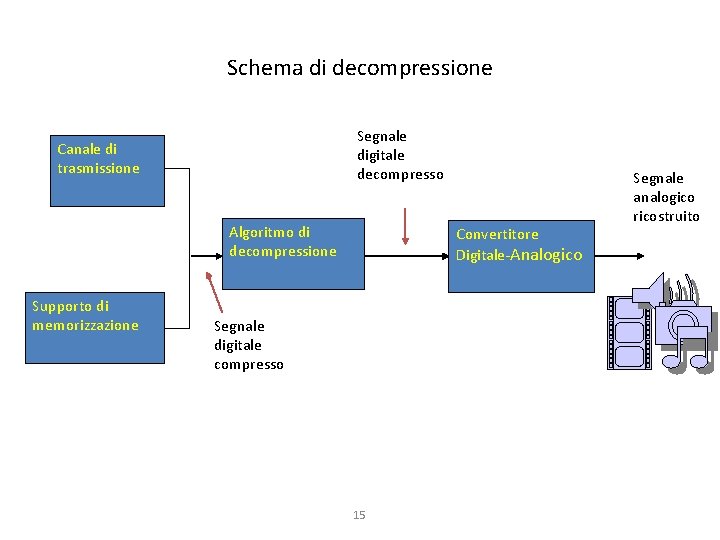 Schema di decompressione

Canale di trasmissione

Supporto di memorizzazione

Segnale digitale compresso

Algoritmo di decompressione

Segnale digitale decompresso

Convertitore Digitale-Analogico

Segnale analogico ricostruito

15